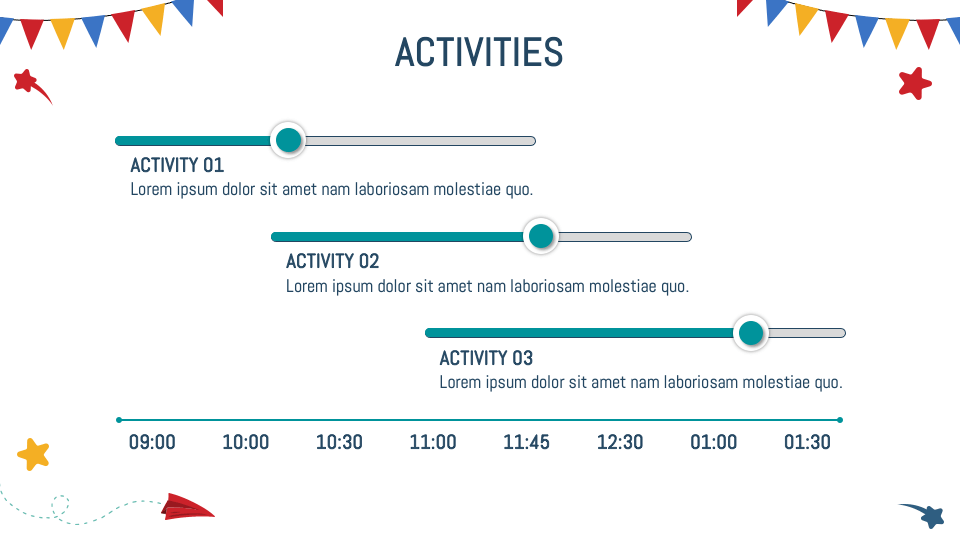 ACTIVITIES

ACTIVITY 01
Lorem ipsum dolor sit amet nam laboriosam molestiae quo.

ACTIVITY 02
Lorem ipsum dolor sit amet nam laboriosam molestiae quo.

ACTIVITY 03
Lorem ipsum dolor sit amet nam laboriosam molestiae quo.

09:00 10:00 10:30 11:00 11:45 12:30 01:00 01:30